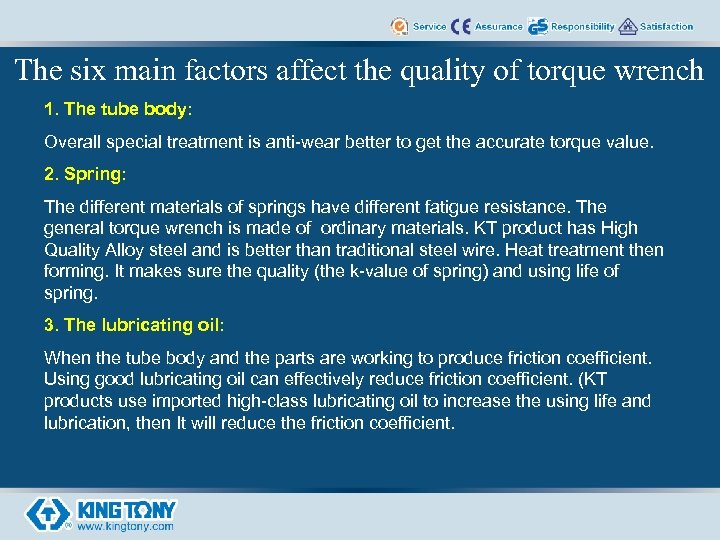 Service CE Assurance GS Responsibility Satisfaction

The six main factors affect the quality of torque wrench

1. The tube body:

Overall special treatment is anti-wear better to get the accurate torque value.

2. Spring:

The different materials of springs have different fatigue resistance. The general torque wrench is made of ordinary materials. KT product has High Quality Alloy steel and is better than traditional steel wire. Heat treatment then forming. It makes sure the quality (the k-value of spring) and using life of spring.

3. The lubricating oil:

When the tube body and the parts are working to produce friction coefficient. Using good lubricating oil can effectively reduce friction coefficient. (KT products use imported high-class lubricating oil to increase the using life and lubrication, then It will reduce the friction coefficient.

KING TONY
www.kingtony.com